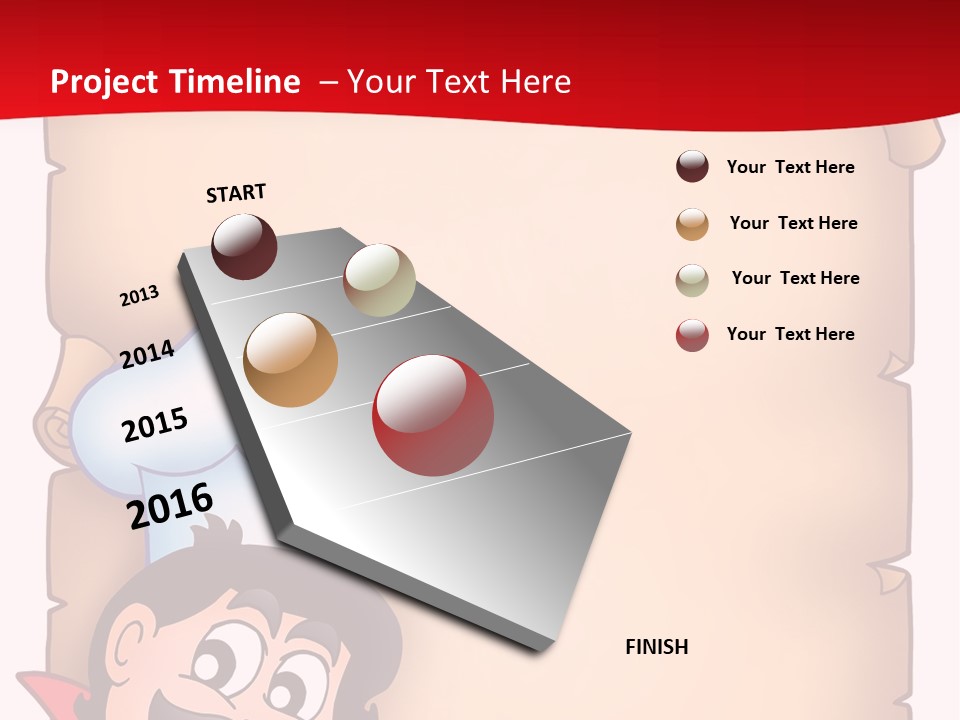 Project Timeline – Your Text Here

START

2013

2014

2015

2016

FINISH

Your Text Here

Your Text Here

Your Text Here

Your Text Here